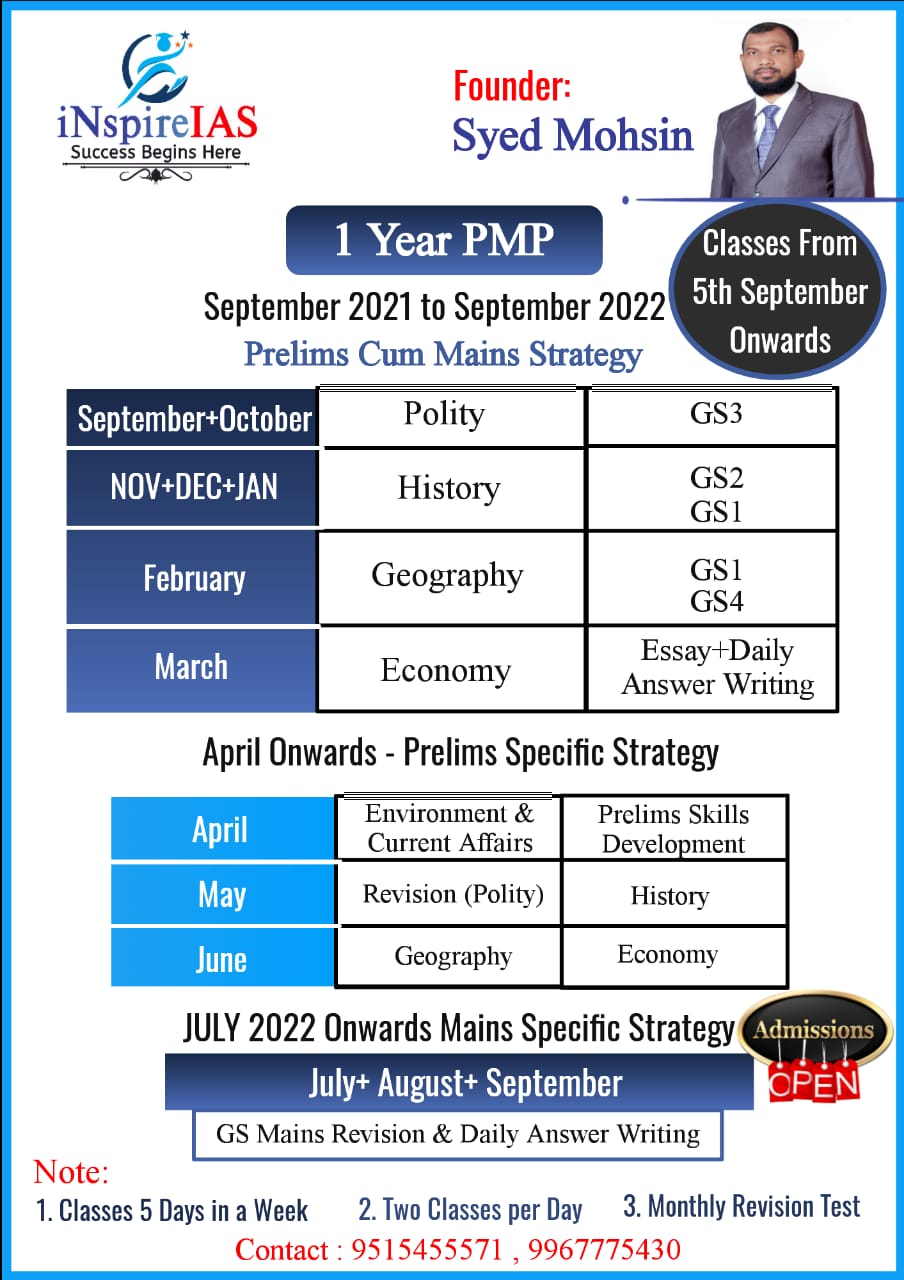 iNspireIAS
Success Begins Here

Founder:
Syed Mohsin

1 Year PMP

Classes From 5th September Onwards

September 2021 to September 2022
Prelims Cum Mains Strategy

| September+October | Polity | GS3 |
|---|---|---|
| NOV+DEC+JAN | History | GS2 GS1 |
| February | Geography | GS1 GS4 |
| March | Economy | Essay+Daily Answer Writing |

April Onwards - Prelims Specific Strategy

| April | Environment & Current Affairs | Prelims Skills Development |
|---|---|---|
| May | Revision (Polity) | History |
| June | Geography | Economy |

JULY 2022 Onwards Mains Specific Strategy

Admissions OPEN

July+ August+ September
GS Mains Revision & Daily Answer Writing

Note:
1. Classes 5 Days in a Week 2. Two Classes per Day 3. Monthly Revision Test
Contact : 9515455571 , 9967775430